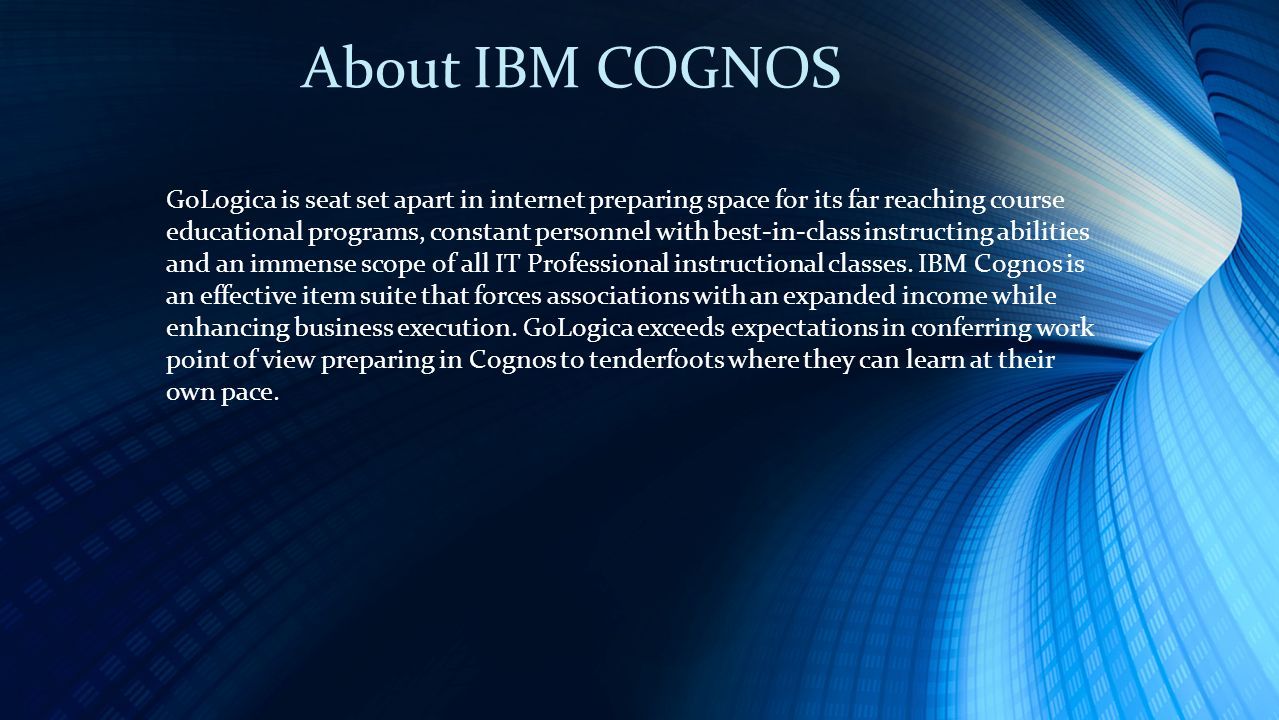 About IBM COGNOS

GoLogica is seat set apart in internet preparing space for its far reaching course educational programs, constant personnel with best-in-class instructing abilities and an immense scope of all IT Professional instructional classes. IBM Cognos is an effective item suite that forces associations with an expanded income while enhancing business execution. GoLogica exceeds expectations in conferring work point of view preparing in Cognos to tenderfoots where they can learn at their own pace.